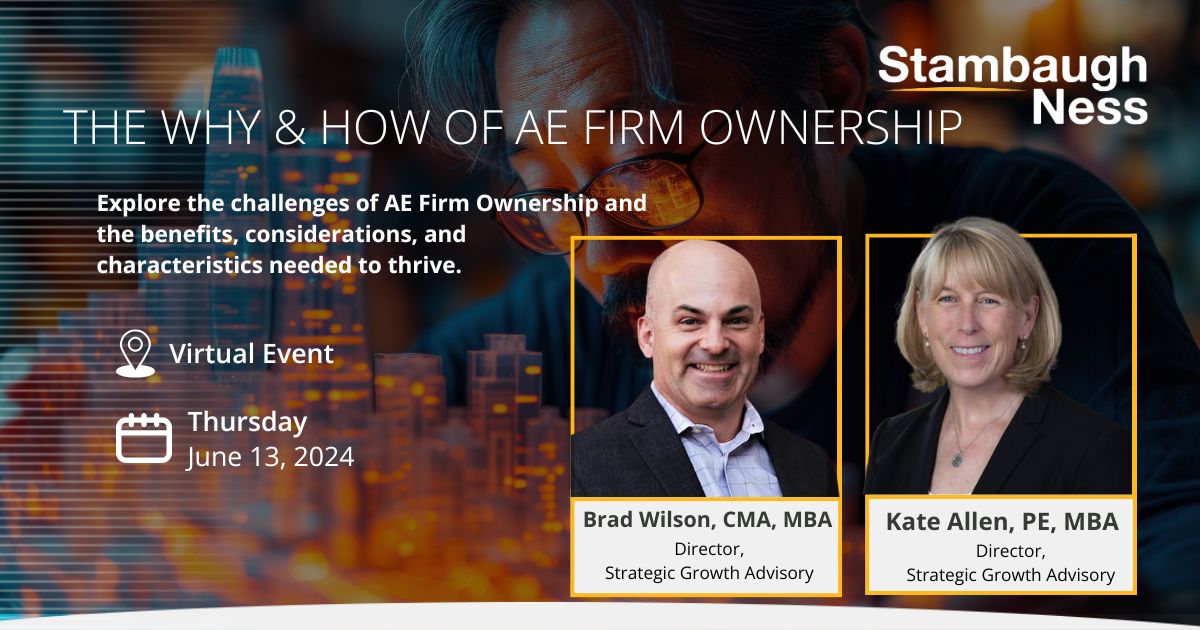 Stambaugh Ness

THE WHY & HOW OF AE FIRM OWNERSHIP

Explore the challenges of AE Firm Ownership and the benefits, considerations, and characteristics needed to thrive.

Virtual Event

Thursday
June 13, 2024

Brad Wilson, CMA, MBA
Director,
Strategic Growth Advisory

Kate Allen, PE, MBA
Director,
Strategic Growth Advisory